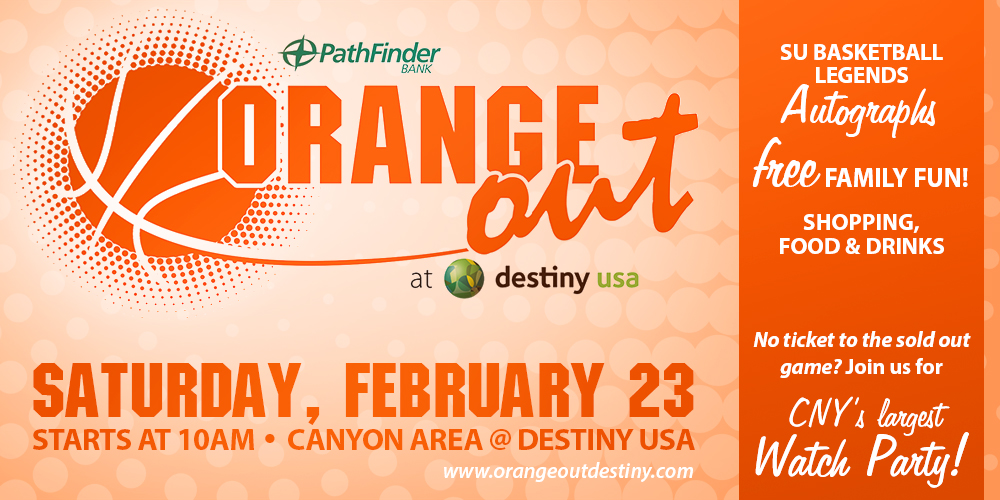 PathFinder BANK

ORANGE out

at destiny usa

SATURDAY, FEBRUARY 23

STARTS AT 10AM • CANYON AREA @ DESTINY USA

www.orangeoutdestiny.com

SU BASKETBALL LEGENDS Autographs

free FAMILY FUN!

SHOPPING, FOOD & DRINKS

No ticket to the sold out game? Join us for

CNY's largest Watch Party!